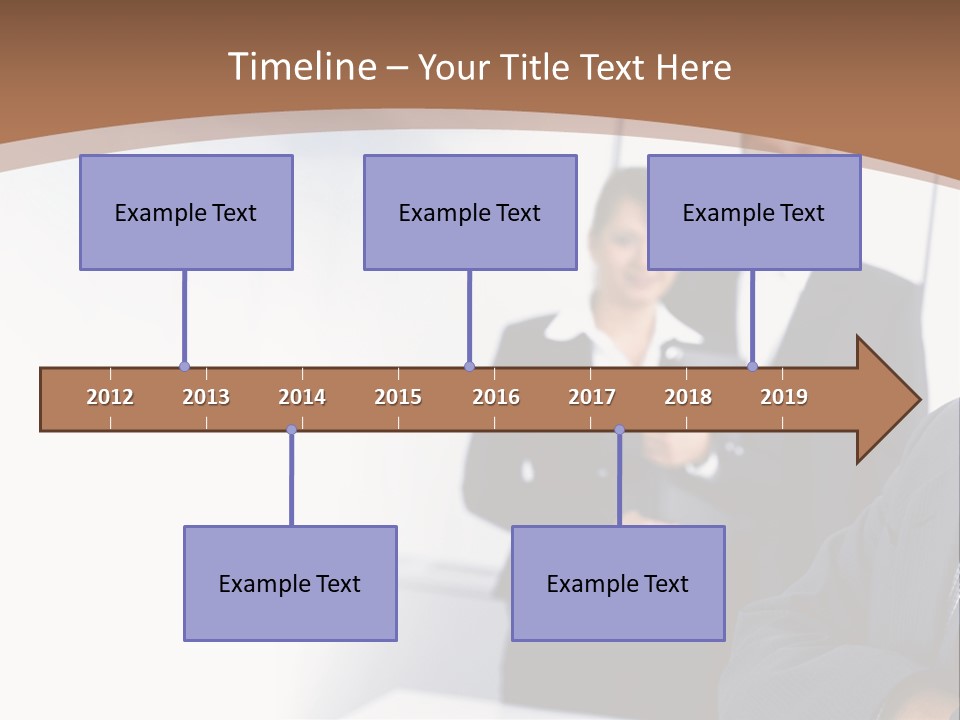 Timeline – Your Title Text Here

Example Text

Example Text

Example Text

2012 2013 2014 2015 2016 2017 2018 2019

Example Text

Example Text